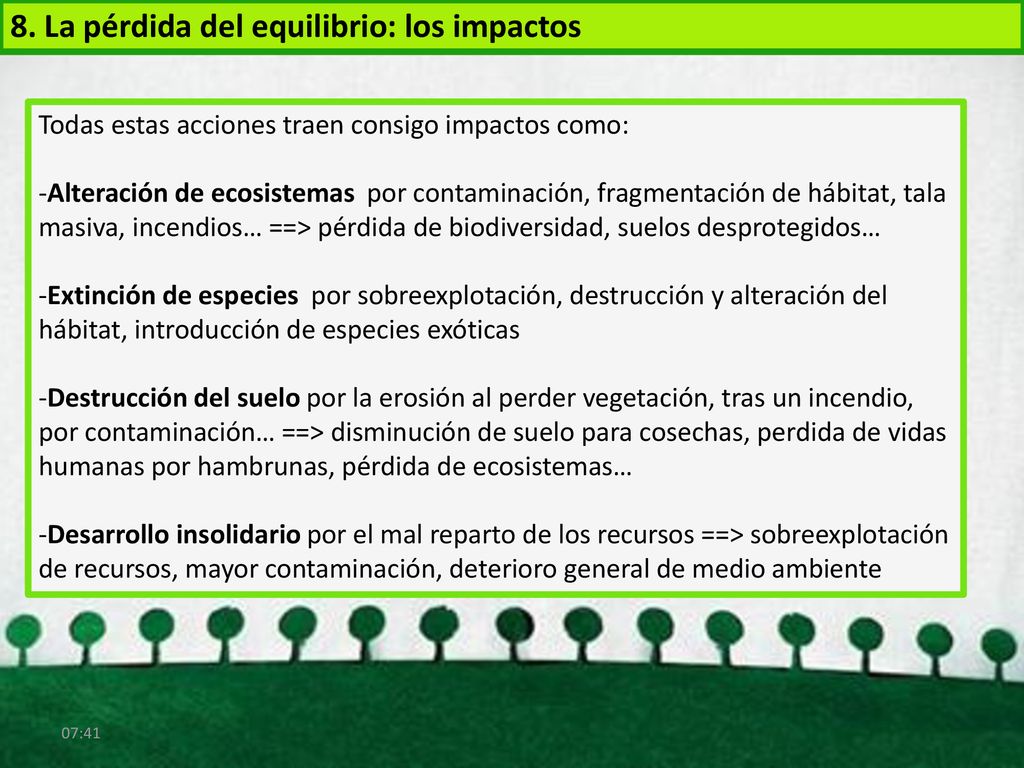 8. La pérdida del equilibrio: los impactos

Todas estas acciones traen consigo impactos como:

-Alteración de ecosistemas por contaminación, fragmentación de hábitat, tala masiva, incendios… ==> pérdida de biodiversidad, suelos desprotegidos…

-Extinción de especies por sobreexplotación, destrucción y alteración del hábitat, introducción de especies exóticas

-Destrucción del suelo por la erosión al perder vegetación, tras un incendio, por contaminación… ==> disminución de suelo para cosechas, perdida de vidas humanas por hambrunas, pérdida de ecosistemas…

-Desarrollo insolidario por el mal reparto de los recursos ==> sobreexplotación de recursos, mayor contaminación, deterioro general de medio ambiente

07:41